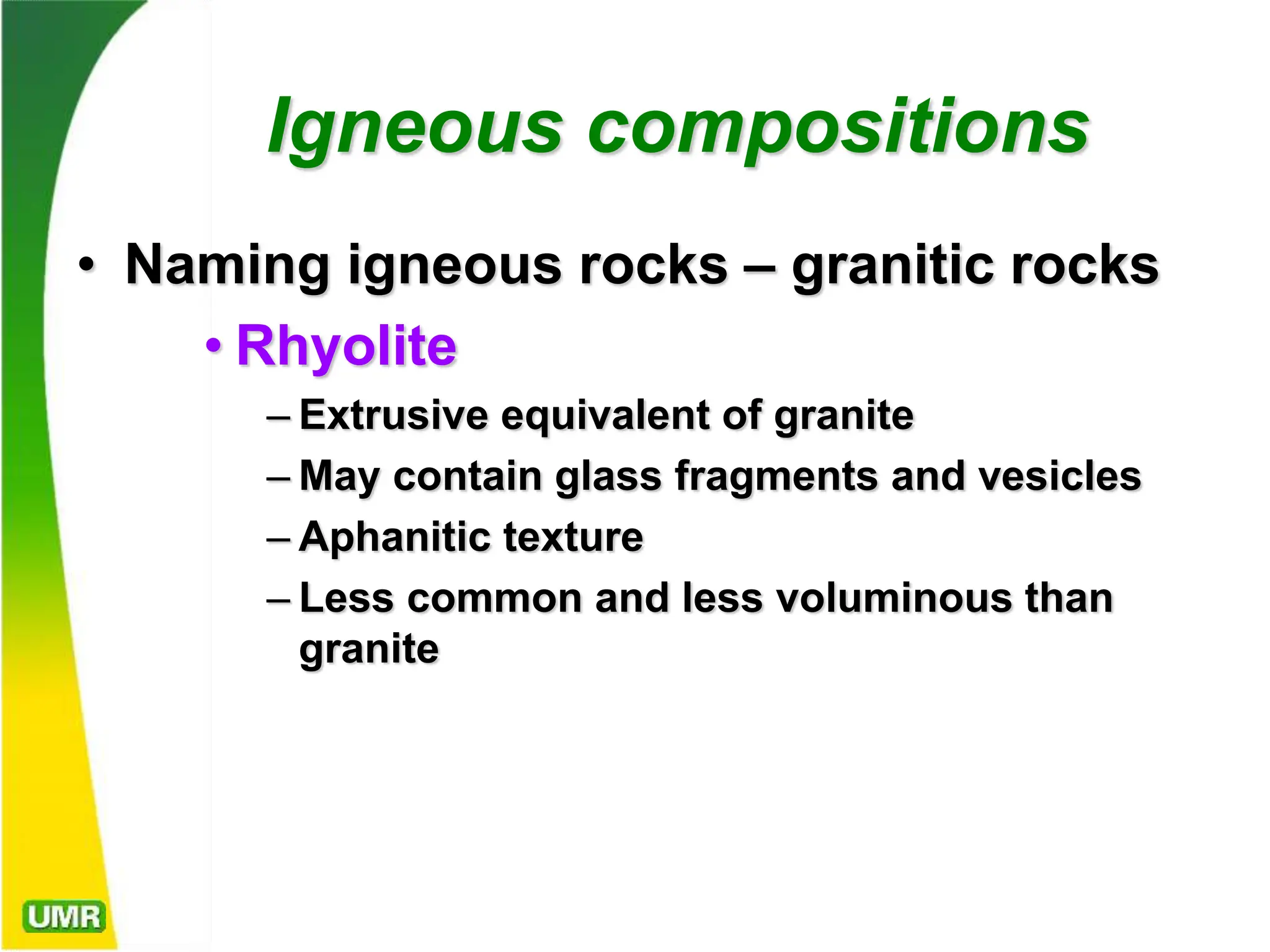 Igneous compositions

• Naming igneous rocks – granitic rocks

• Rhyolite

– Extrusive equivalent of granite

– May contain glass fragments and vesicles

– Aphanitic texture

– Less common and less voluminous than granite

UMR